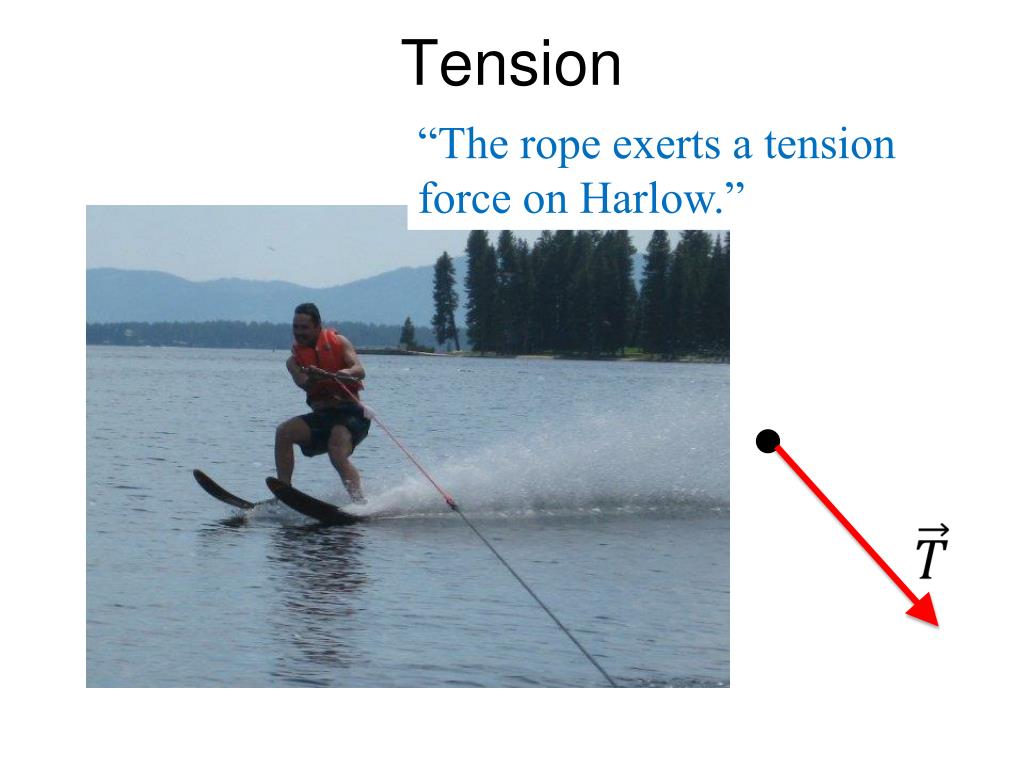 Tension

“The rope exerts a tension force on Harlow.”

$\vec{T}$